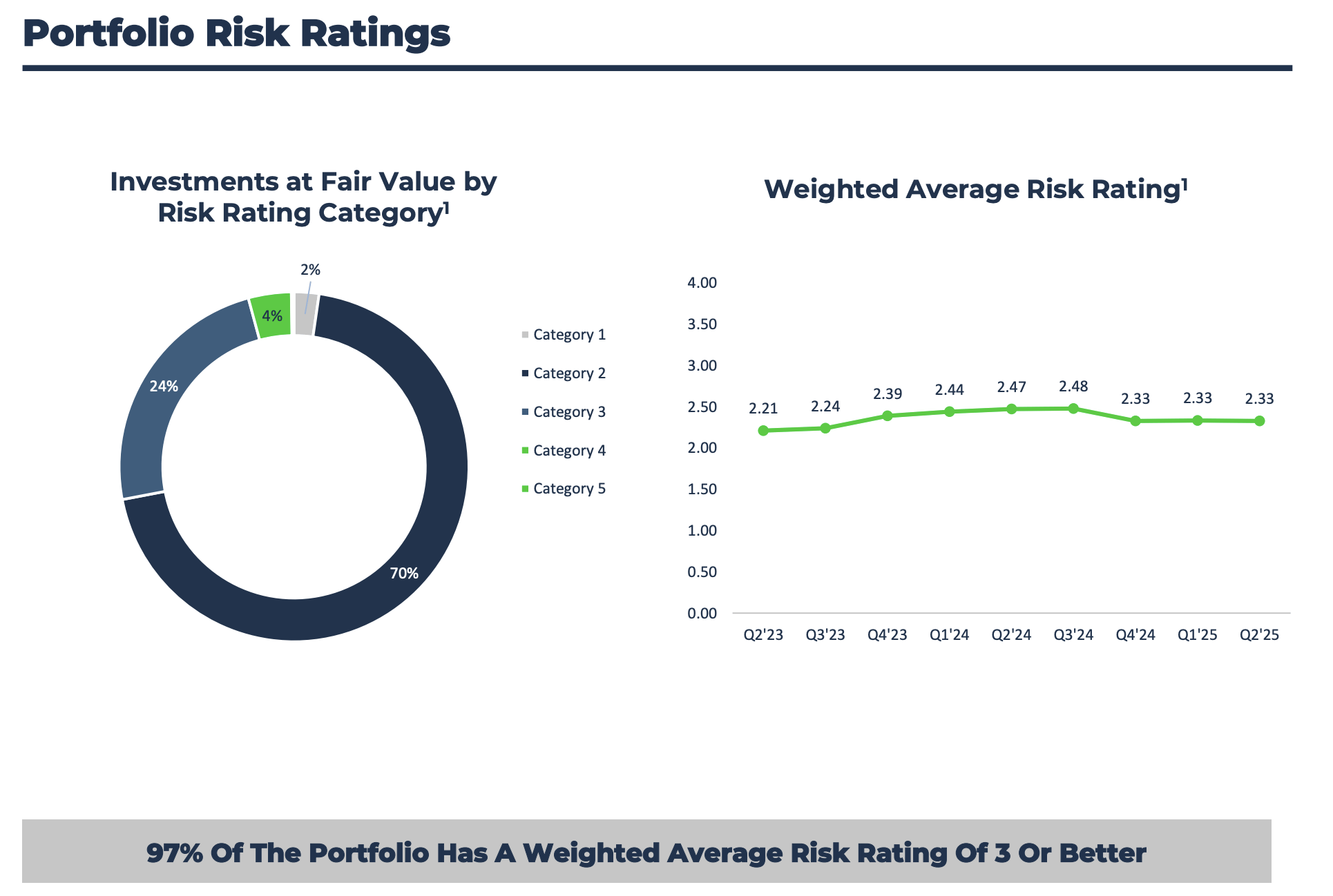 Portfolio Risk Ratings

Investments at Fair Value by Risk Rating Category$^1$

2%
4%
24%
70%

Category 1
Category 2
Category 3
Category 4
Category 5

Weighted Average Risk Rating$^1$

4.00
3.50
3.00
2.50
2.00
1.50
1.00
0.50
0.00

2.21
2.24
2.39
2.44
2.47
2.48
2.33
2.33
2.33

Q2'23
Q3'23
Q4'23
Q1'24
Q2'24
Q3'24
Q4'24
Q1'25
Q2'25

97% Of The Portfolio Has A Weighted Average Risk Rating Of 3 Or Better